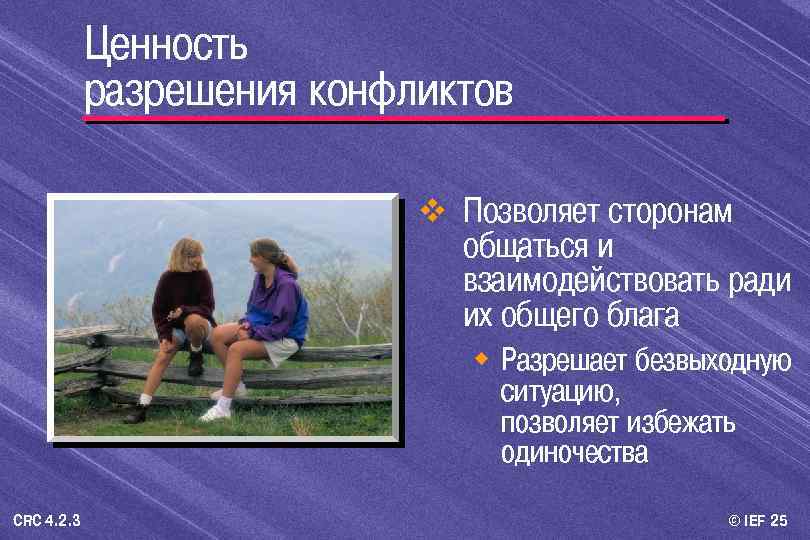 Ценность разрешения конфликтов

Позволяет сторонам общаться и взаимодействовать ради их общего блага

Разрешает безвыходную ситуацию, позволяет избежать одиночества

CRC 4.2.3

© IEF 25